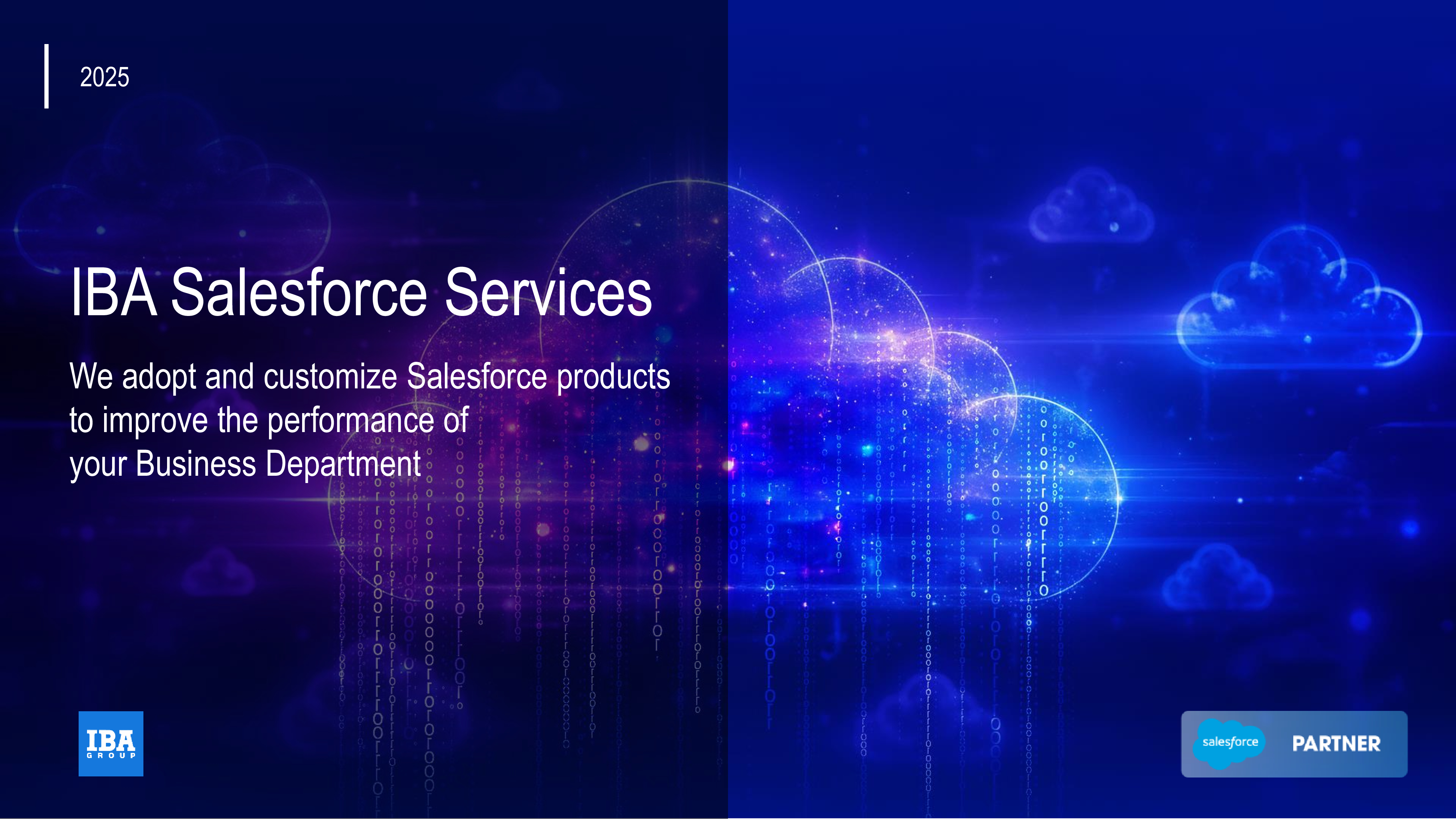 2025

IBA Salesforce Services

We adopt and customize Salesforce products to improve the performance of your Business Department

IBA GROUP

salesforce PARTNER